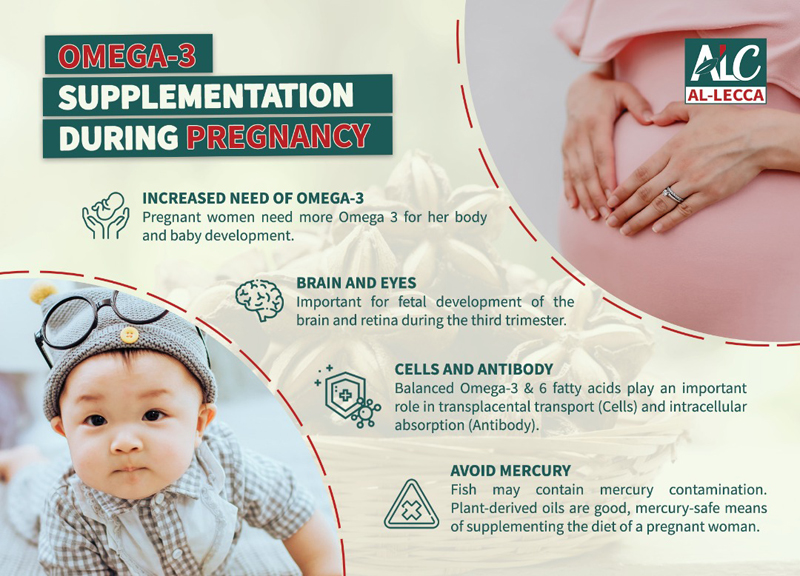 OMEGA-3
SUPPLEMENTATION
DURING PREGNANCY

ALC
AL-LECCA

INCREASED NEED OF OMEGA-3
Pregnant women need more Omega 3 for her body and baby development.

BRAIN AND EYES
Important for fetal development of the brain and retina during the third trimester.

CELLS AND ANTIBODY
Balanced Omega-3 & 6 fatty acids play an important role in transplacental transport (Cells) and intracellular absorption (Antibody).

AVOID MERCURY
Fish may contain mercury contamination. Plant-derived oils are good, mercury-safe means of supplementing the diet of a pregnant woman.